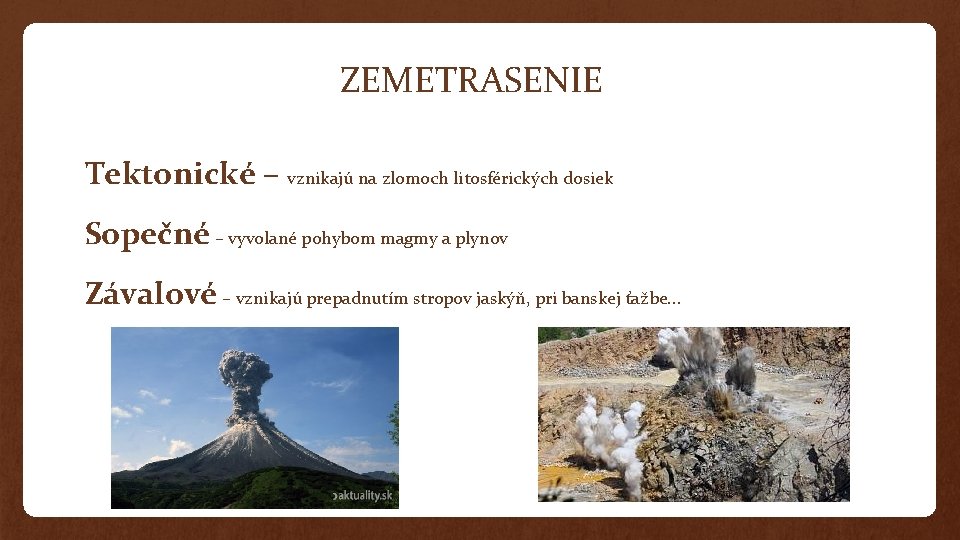 ZEMETRASENIE

Tektonické – vznikajú na zlomoch litosférických dosiek

Sopečné – vyvolané pohybom magmy a plynov

Závalové – vznikajú prepadnutím stropov jaskýň, pri banskej ťažbe...

aktuality.sk